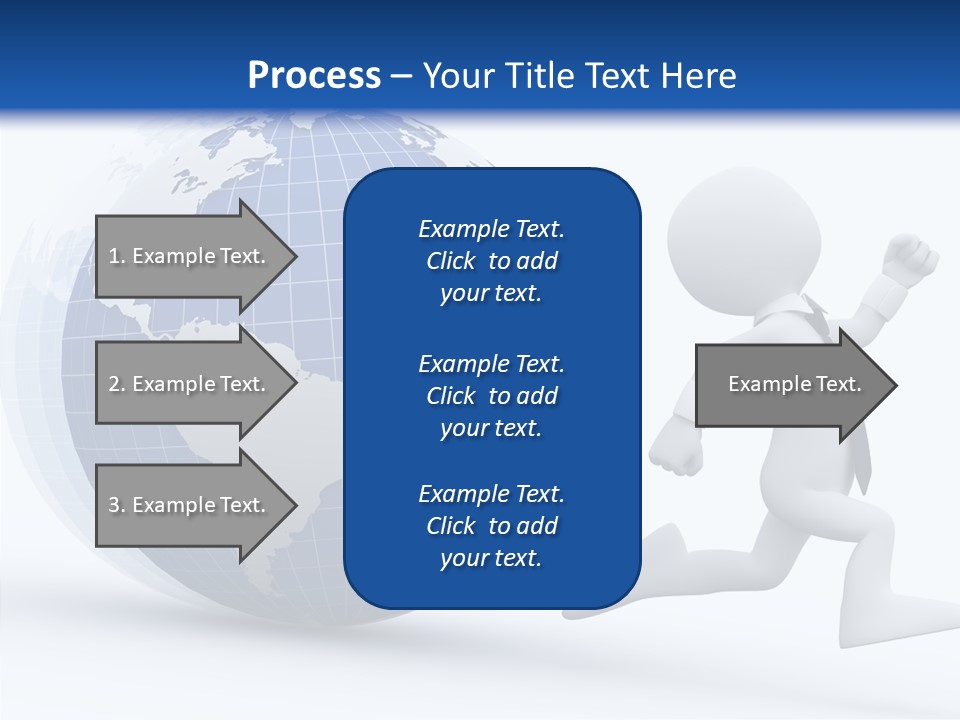 Process – Your Title Text Here

1. Example Text.

2. Example Text.

3. Example Text.

Example Text. Click to add your text.

Example Text. Click to add your text.

Example Text. Click to add your text.

Example Text.